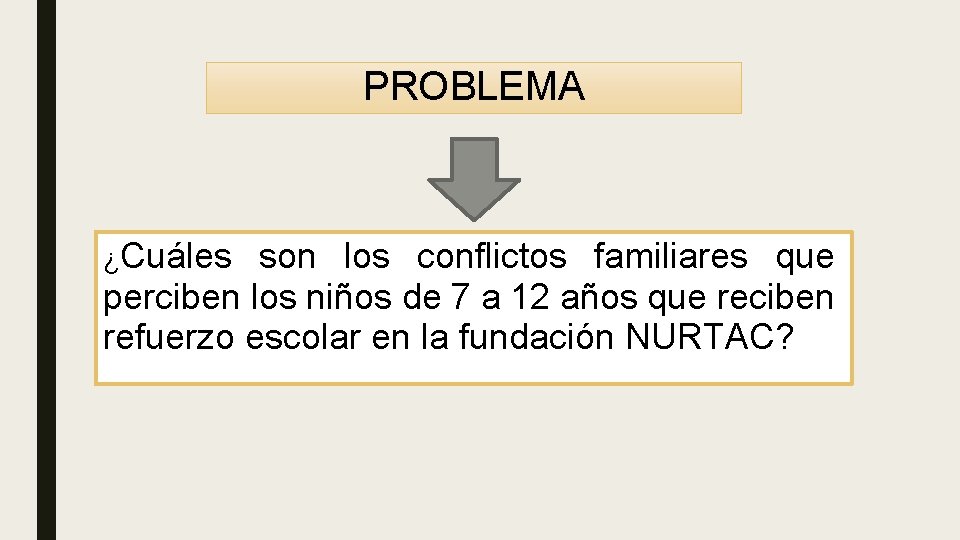 PROBLEMA

¿Cuáles son los conflictos familiares que perciben los niños de 7 a 12 años que reciben refuerzo escolar en la fundación NURTAC?